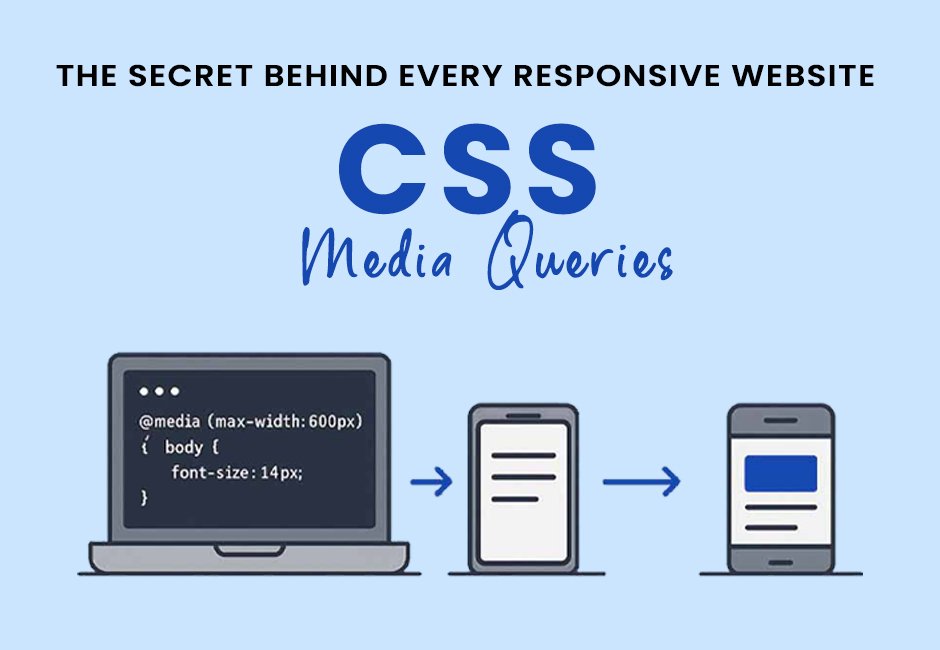 THE SECRET BEHIND EVERY RESPONSIVE WEBSITE

CSS

Media Queries

@media (max-width:600px)
{ body {
font-size:14px;
}